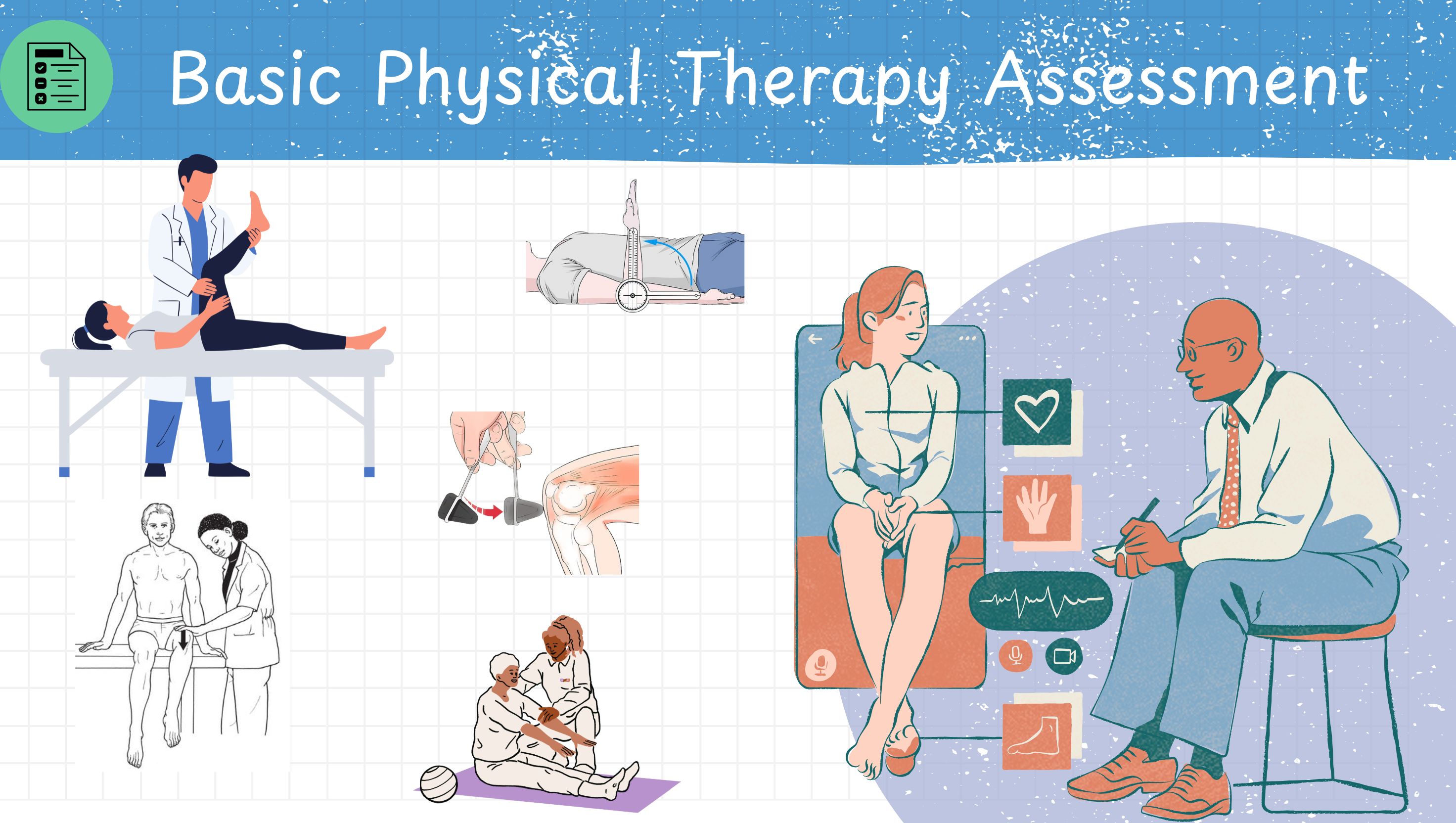 Basic Physical Therapy Assessment